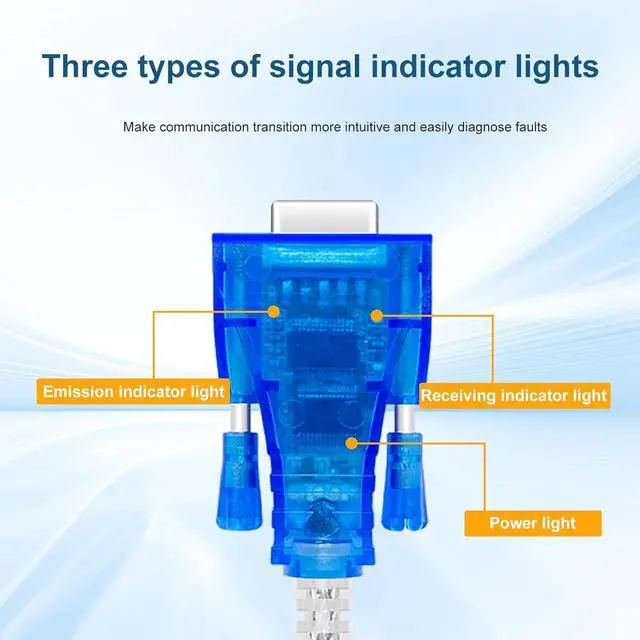 Three types of signal indicator lights

Make communication transition more intuitive and easily diagnose faults

Emission indicator light

Receiving indicator light

Power light